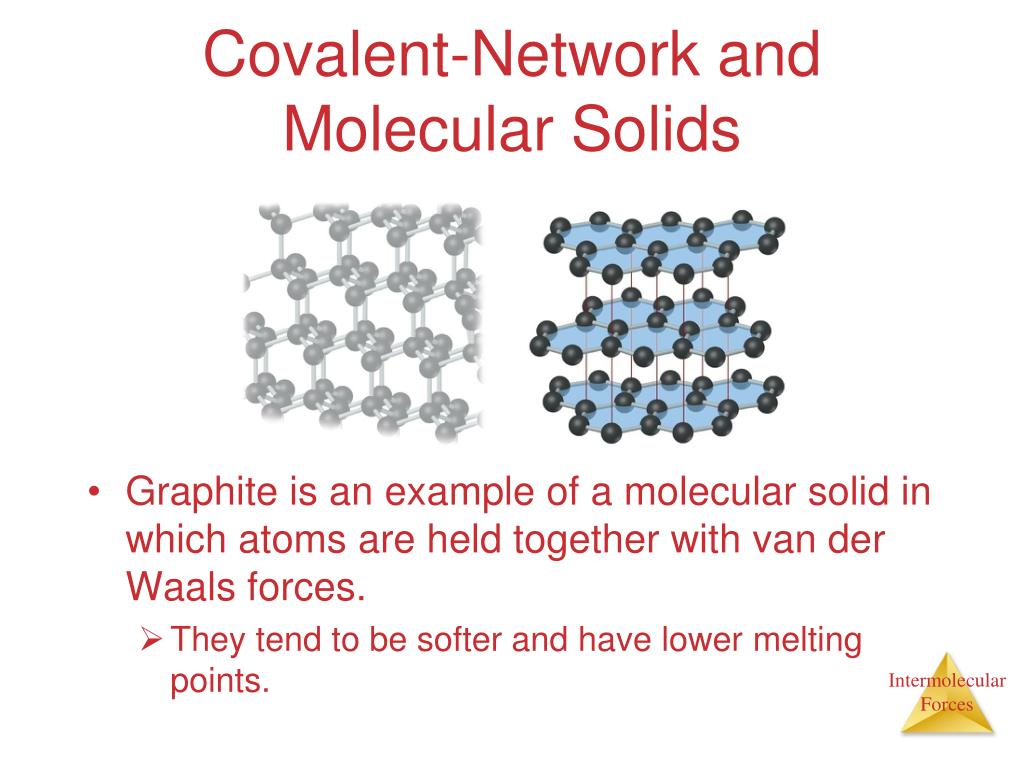 Covalent-Network and Molecular Solids

• Graphite is an example of a molecular solid in which atoms are held together with van der Waals forces.
➢ They tend to be softer and have lower melting points.

Intermolecular Forces